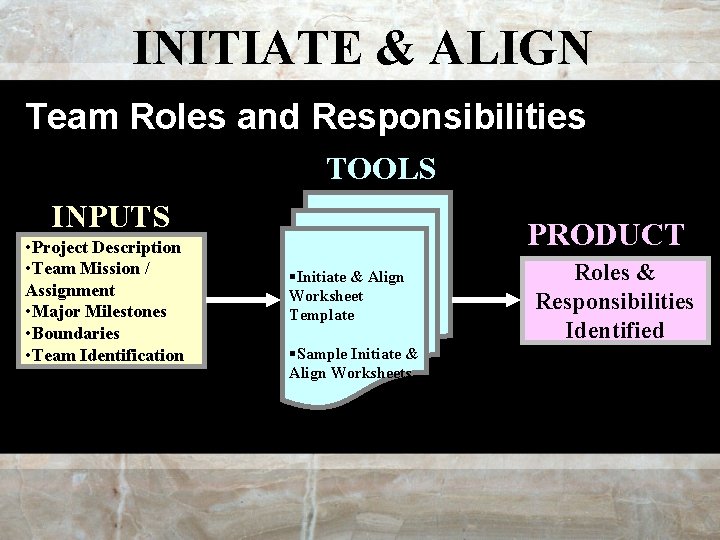 INITIATE & ALIGN

Team Roles and Responsibilities

INPUTS

•Project Description
•Team Mission / Assignment
•Major Milestones
•Boundaries
•Team Identification

TOOLS

▪Initiate & Align Worksheet Template

▪Sample Initiate & Align Worksheets

PRODUCT

Roles & Responsibilities Identified